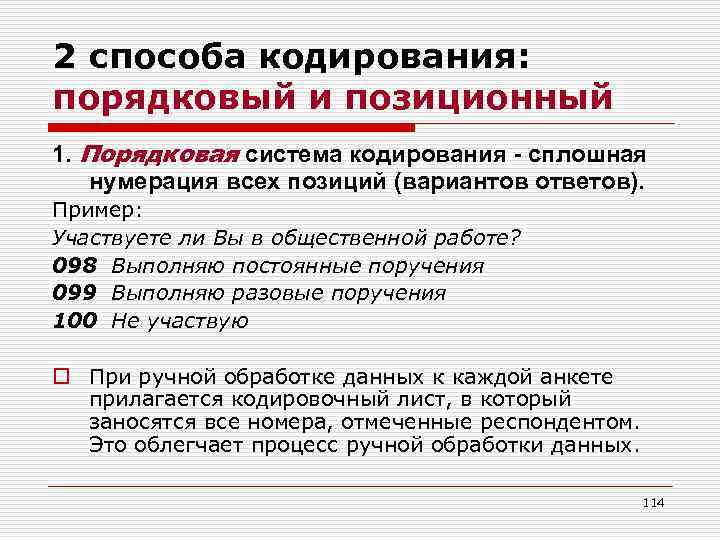 2 способа кодирования: порядковый и позиционный

1. Порядковая система кодирования - сплошная нумерация всех позиций (вариантов ответов).

Пример:

Участвуете ли Вы в общественной работе?

098 Выполняю постоянные поручения

099 Выполняю разовые поручения

100 Не участвую

При ручной обработке данных к каждой анкете прилагается кодировочный лист, в который заносятся все номера, отмеченные респондентом. Это облегчает процесс ручной обработки данных.

114